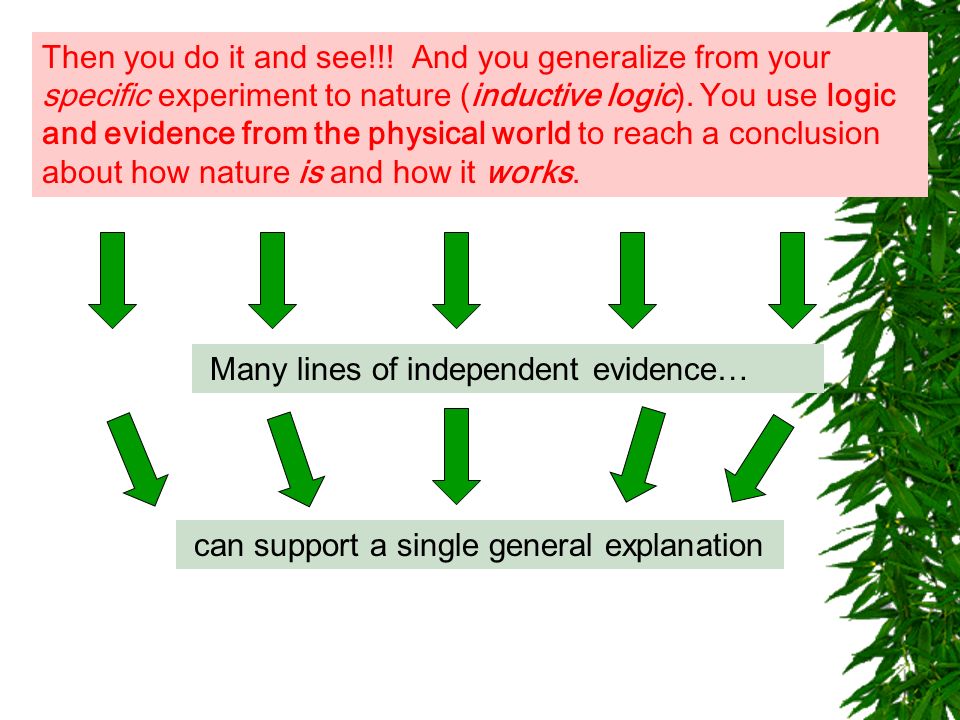 Then you do it and see!!! And you generalize from your specific experiment to nature (inductive logic). You use logic and evidence from the physical world to reach a conclusion about how nature is and how it works.

Many lines of independent evidence…

can support a single general explanation